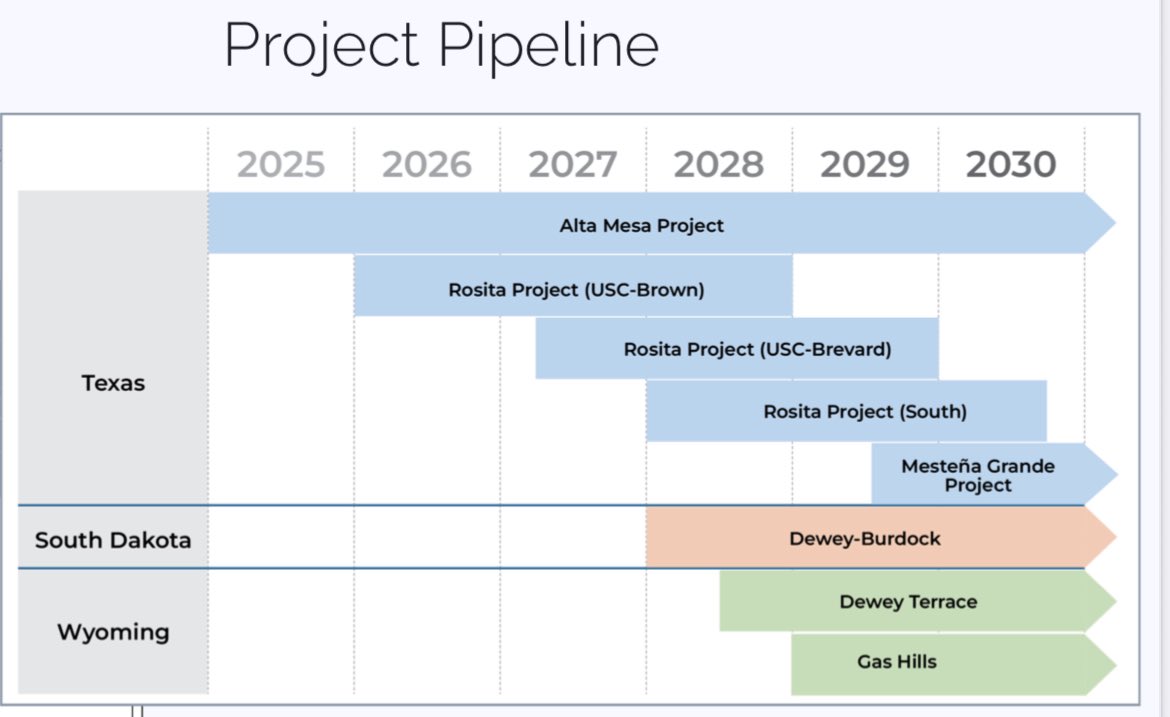 Project Pipeline

2025 2026 2027 2028 2029 2030

Texas

Alta Mesa Project

Rosita Project (USC-Brown)

Rosita Project (USC-Brevard)

Rosita Project (South)

Mesteña Grande Project

South Dakota

Dewey-Burdock

Wyoming

Dewey Terrace

Gas Hills